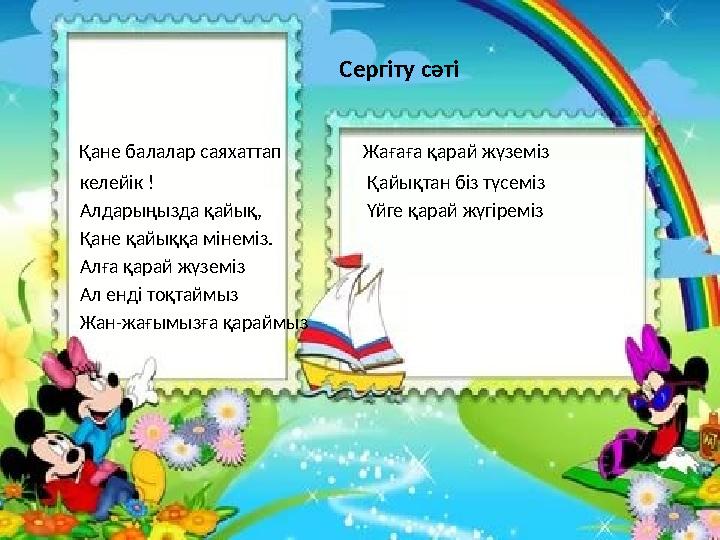 Сергіту сәті

Қане балалар саяхаттап
келейік !
Алдарыңызда қайық,
Қане қайыққа мінеміз.
Алға қарай жүземіз
Ал енді тоқтаймыз
Жан-жағымызға қараймыз

Жағаға қарай жүземіз
Қайықтан біз түсеміз
Үйге қарай жүгіреміз